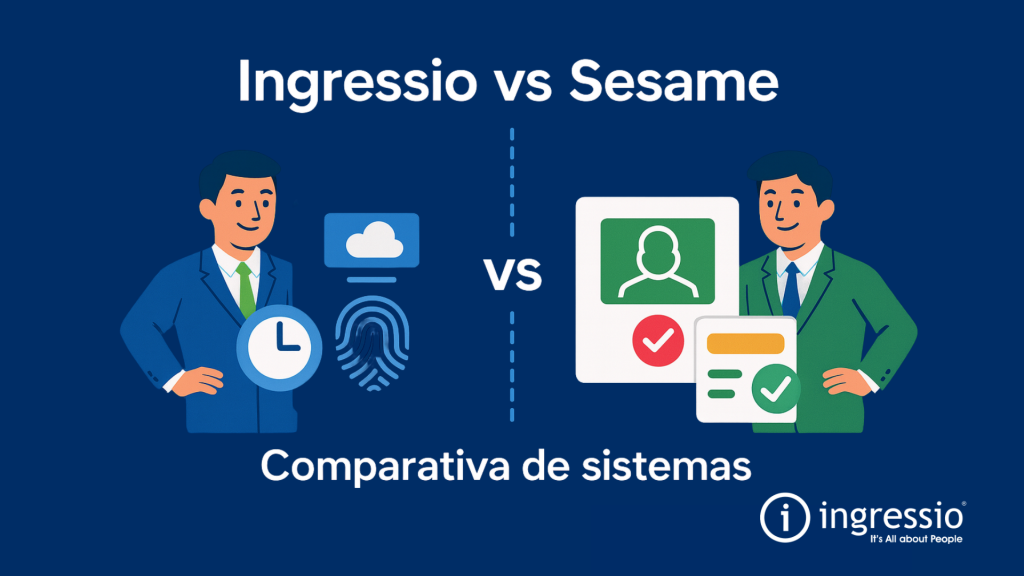 Ingressio vs Sesame

vs

Comparativa de sistemas

ingressio®
It's All about People